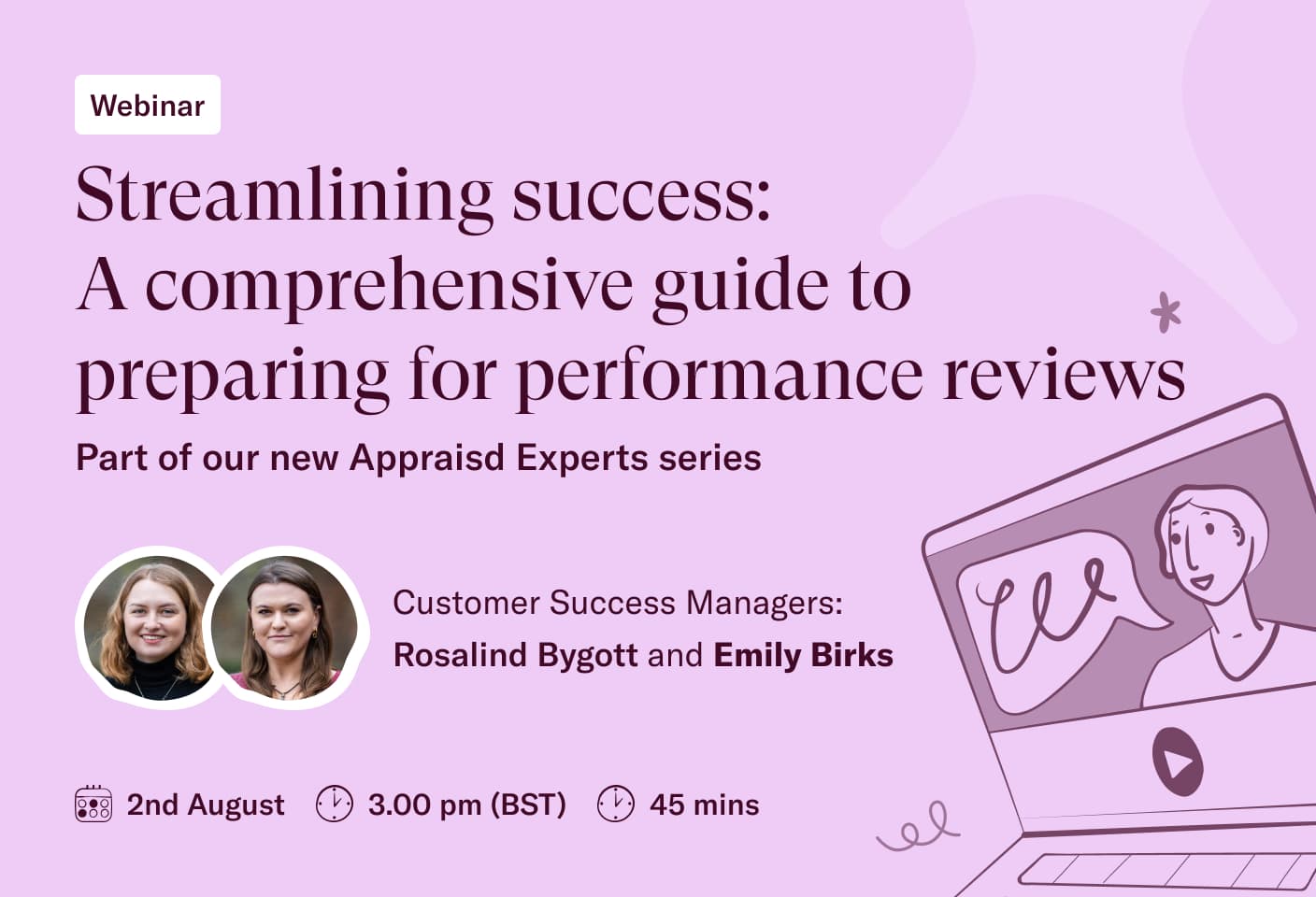 Webinar

Streamlining success: A comprehensive guide to preparing for performance reviews

Part of our new Appraisd Experts series

Customer Success Managers:
Rosalind Bygott and Emily Birks

2nd August 3.00 pm (BST) 45 mins